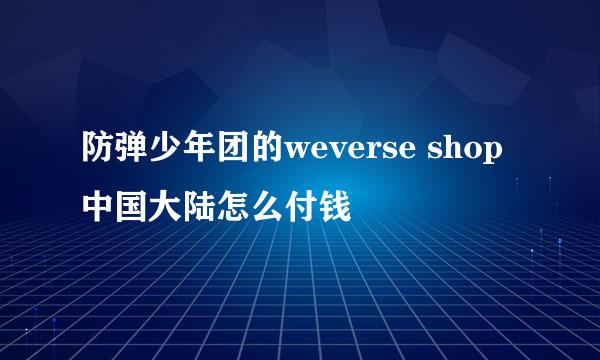 防弹少年团的weverse shop中国大陆怎么付钱